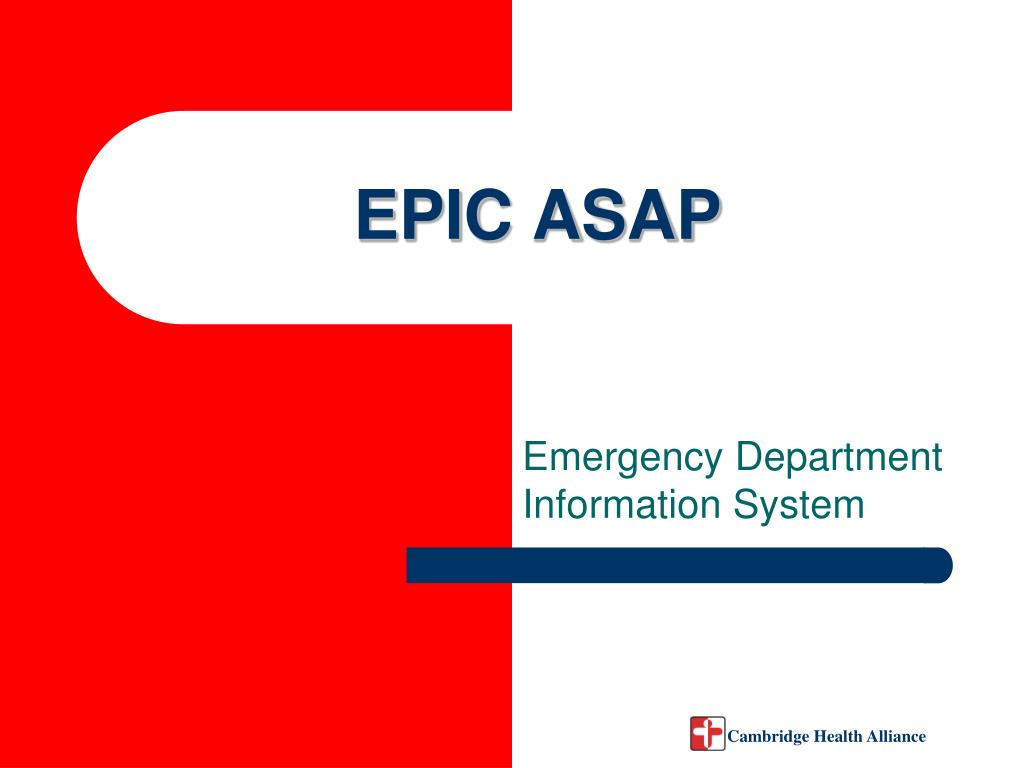 EPIC ASAP

Emergency Department Information System

Cambridge Health Alliance